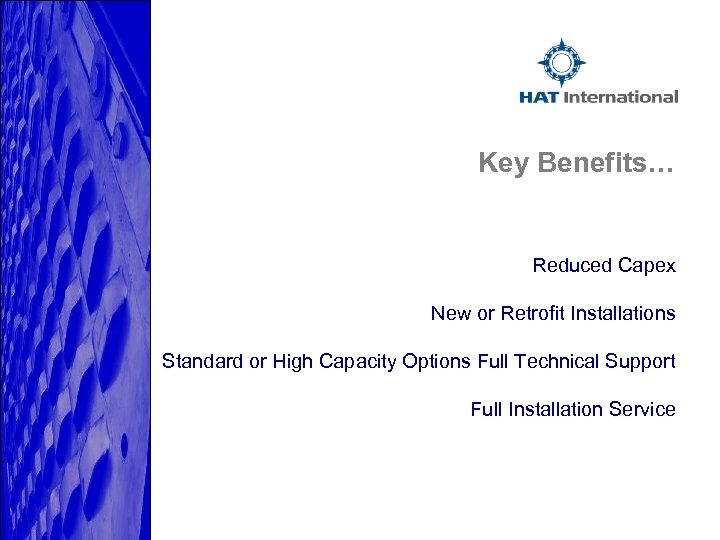 HAT International

Key Benefits…

Reduced Capex

New or Retrofit Installations

Standard or High Capacity Options Full Technical Support

Full Installation Service